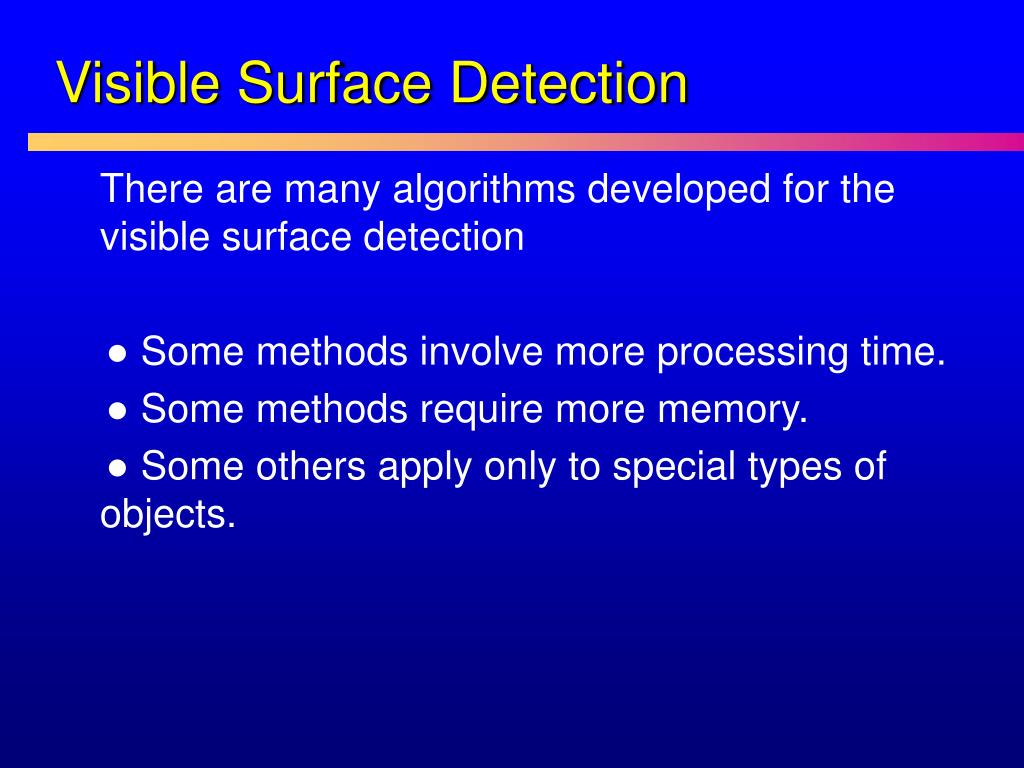 Visible Surface Detection

There are many algorithms developed for the visible surface detection

● Some methods involve more processing time.
● Some methods require more memory.
● Some others apply only to special types of objects.